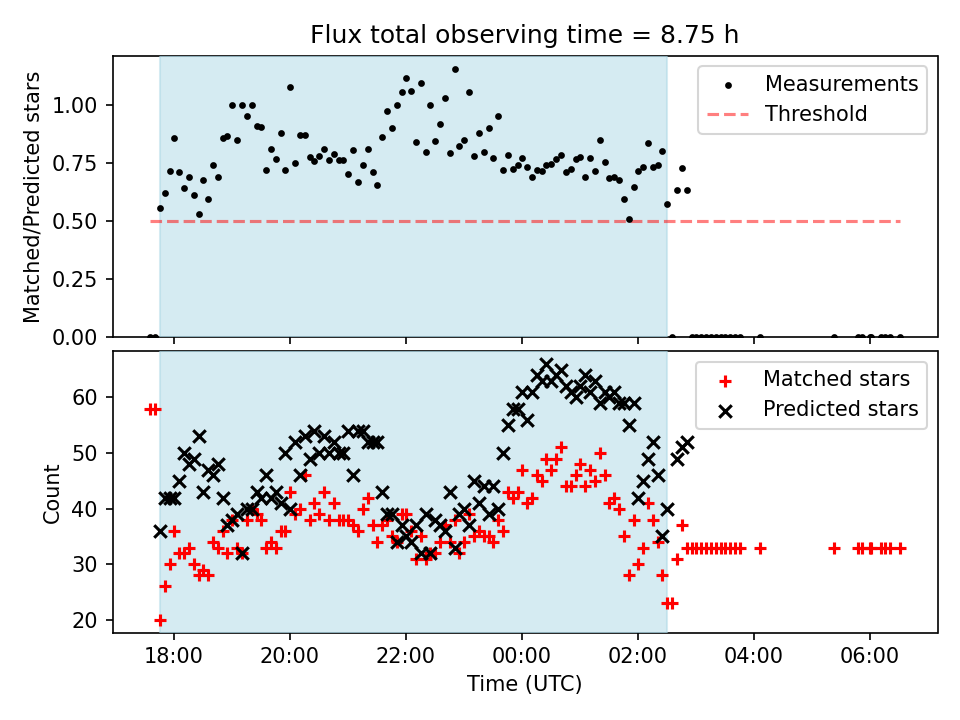 Flux total observing time = 8.75 h

Matched/Predicted stars

1.00
0.75
0.50
0.25
0.00

Measurements
Threshold

Count

60
50
40
30
20

Matched stars
Predicted stars

18:00
20:00
22:00
00:00
02:00
04:00
06:00

Time (UTC)